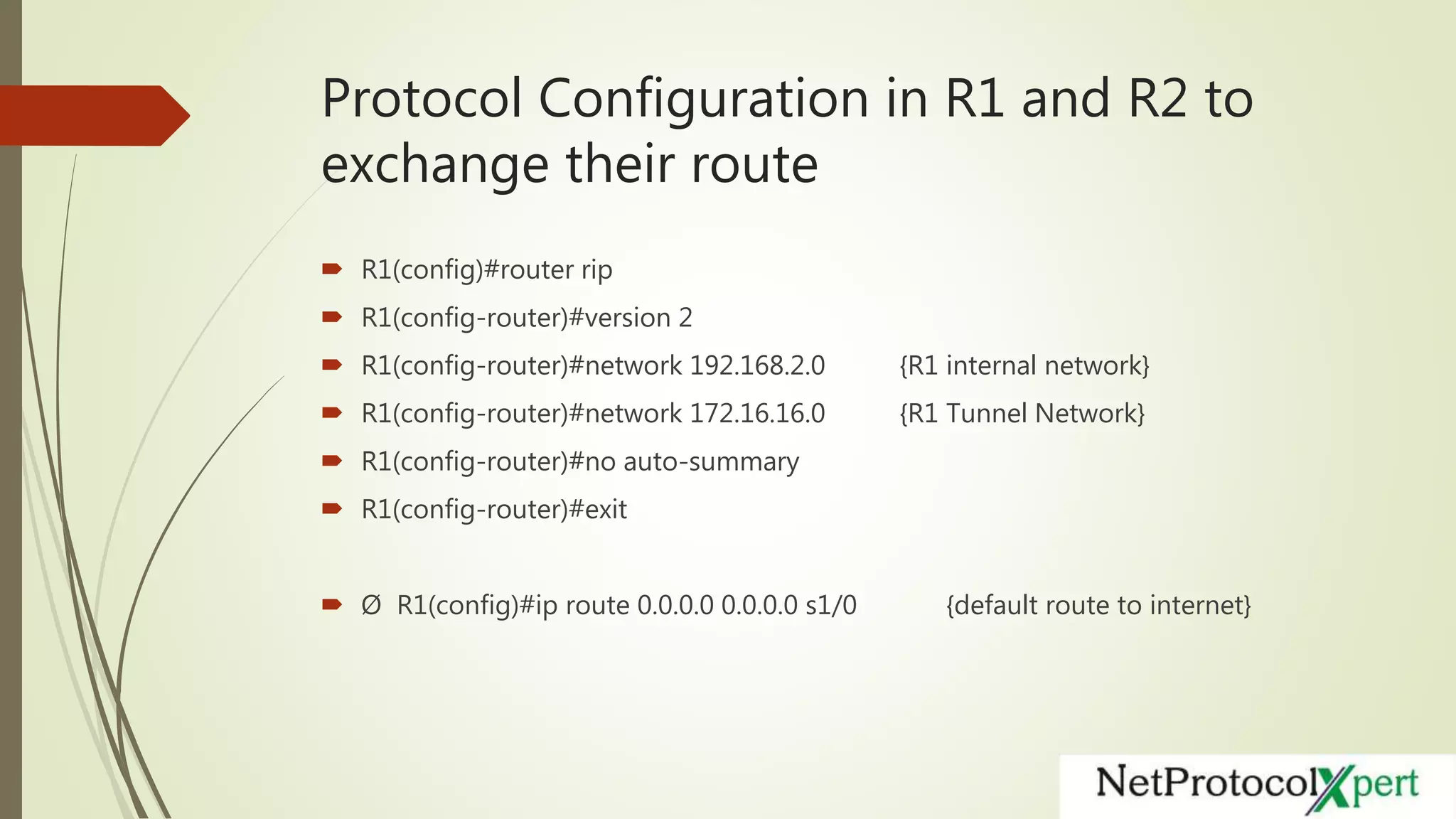 Protocol Configuration in R1 and R2 to exchange their route

R1(config)#router rip

R1(config-router)#version 2

R1(config-router)#network 192.168.2.0 {R1 internal network}

R1(config-router)#network 172.16.16.0 {R1 Tunnel Network}

R1(config-router)#no auto-summary

R1(config-router)#exit

Ø R1(config)#ip route 0.0.0.0 0.0.0.0 s1/0 {default route to internet}

NetProtocolXpert